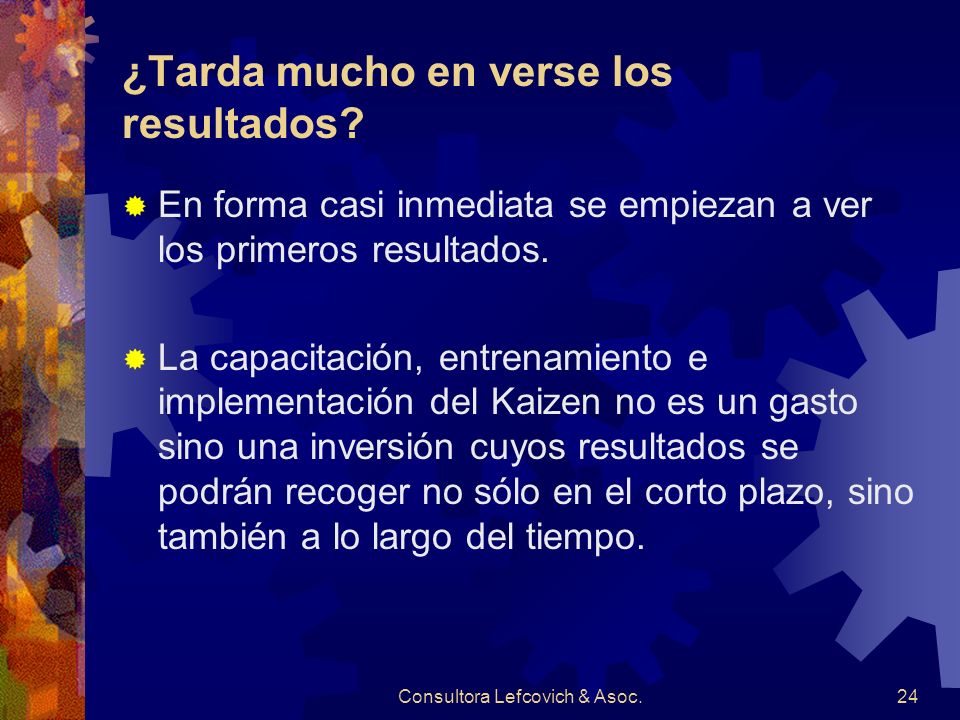 ¿Tarda mucho en verse los resultados?

En forma casi inmediata se empiezan a ver los primeros resultados.

La capacitación, entrenamiento e implementación del Kaizen no es un gasto sino una inversión cuyos resultados se podrán recoger no sólo en el corto plazo, sino también a lo largo del tiempo.

Consultora Lefcovich & Asoc.

24